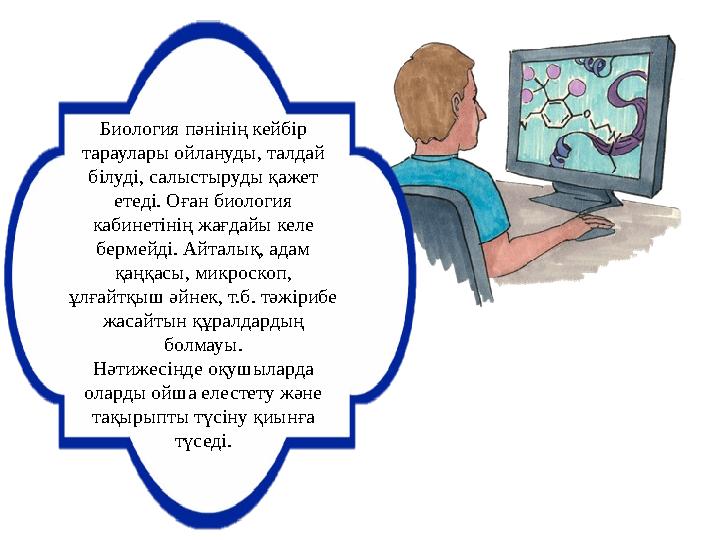 Биология пәнінің кейбір тараулары ойлануды, талдай білуді, салыстыруды қажет етеді. Оған биология кабинетінің жағдайы келе бермейді. Айталық, адам қаңқасы, микроскоп, ұлғайтқыш әйнек, т.б. тәжірибе жасайтын құралдардың болмауы.
Нәтижесінде оқушыларда оларды ойша елестету және тақырыпты түсіну қиынға түседі.